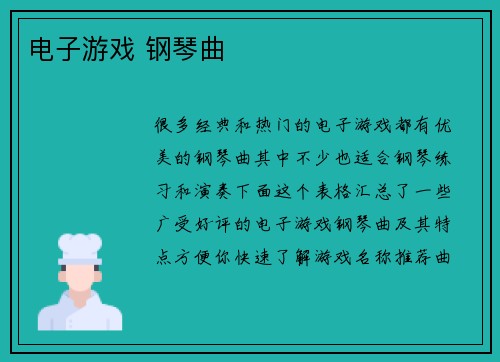 电子游戏 钢琴曲

很多经典和热门的电子游戏都有优美的钢琴曲其中不少也适合钢琴练习和演奏下面这个表格汇总了一些广受好评的电子游戏钢琴曲及其特点方便你快速了解游戏名称推荐曲